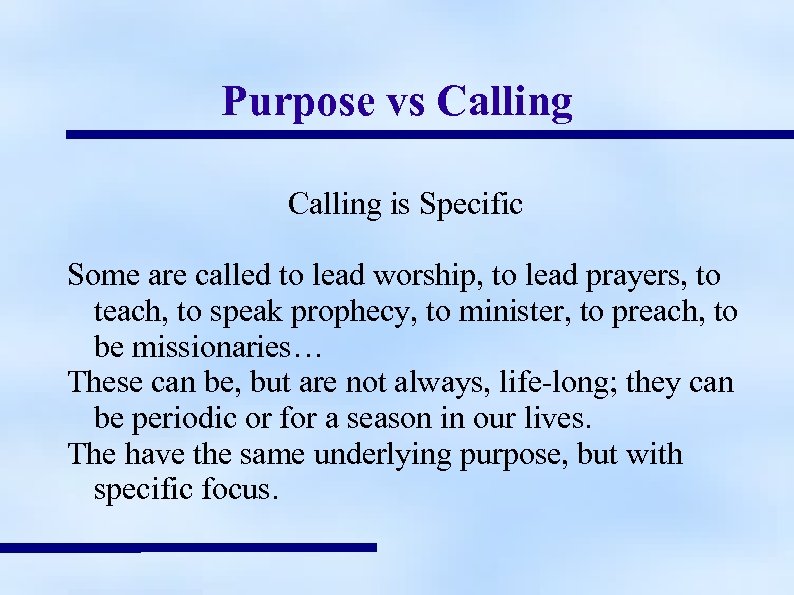 Purpose vs Calling

Calling is Specific

Some are called to lead worship, to lead prayers, to teach, to speak prophecy, to minister, to preach, to be missionaries…

These can be, but are not always, life-long; they can be periodic or for a season in our lives.

The have the same underlying purpose, but with specific focus.